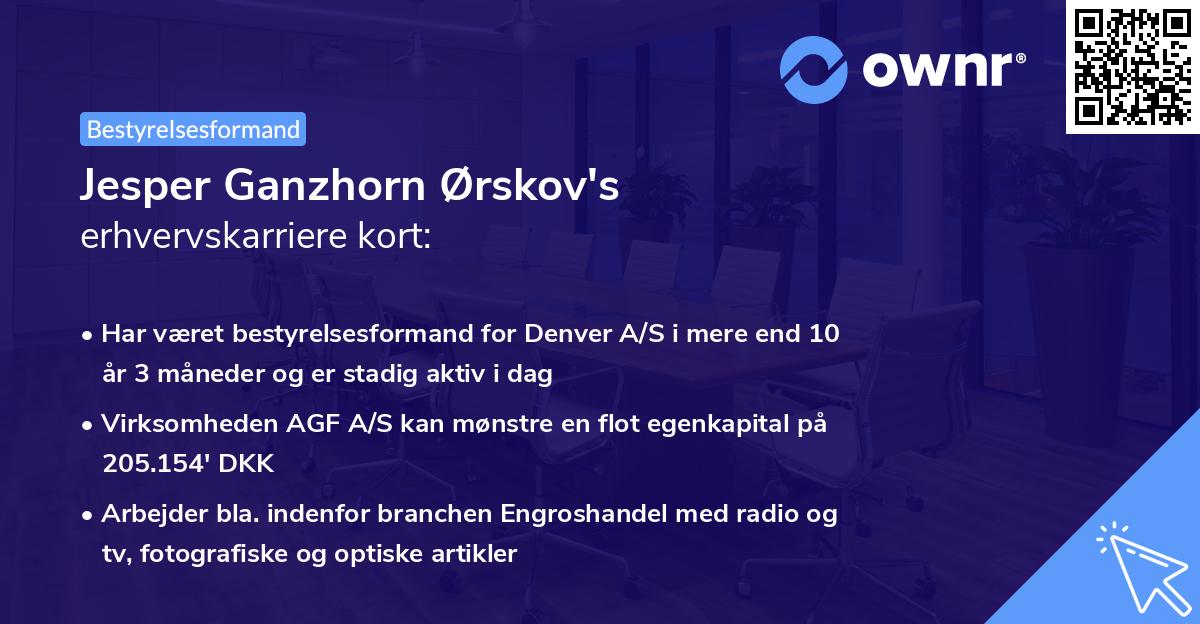 ownr®

Bestyrelsesformand

Jesper Ganzhorn Ørskov's
erhvervskarriere kort:

• Har været bestyrelsesformand for Denver A/S i mere end 10 år 3 måneder og er stadig aktiv i dag

• Virksomheden AGF A/S kan mønstre en flot egenkapital på 205.154' DKK

• Arbejder bla. indenfor branchen Engroshandel med radio og tv, fotografiske og optiske artikler